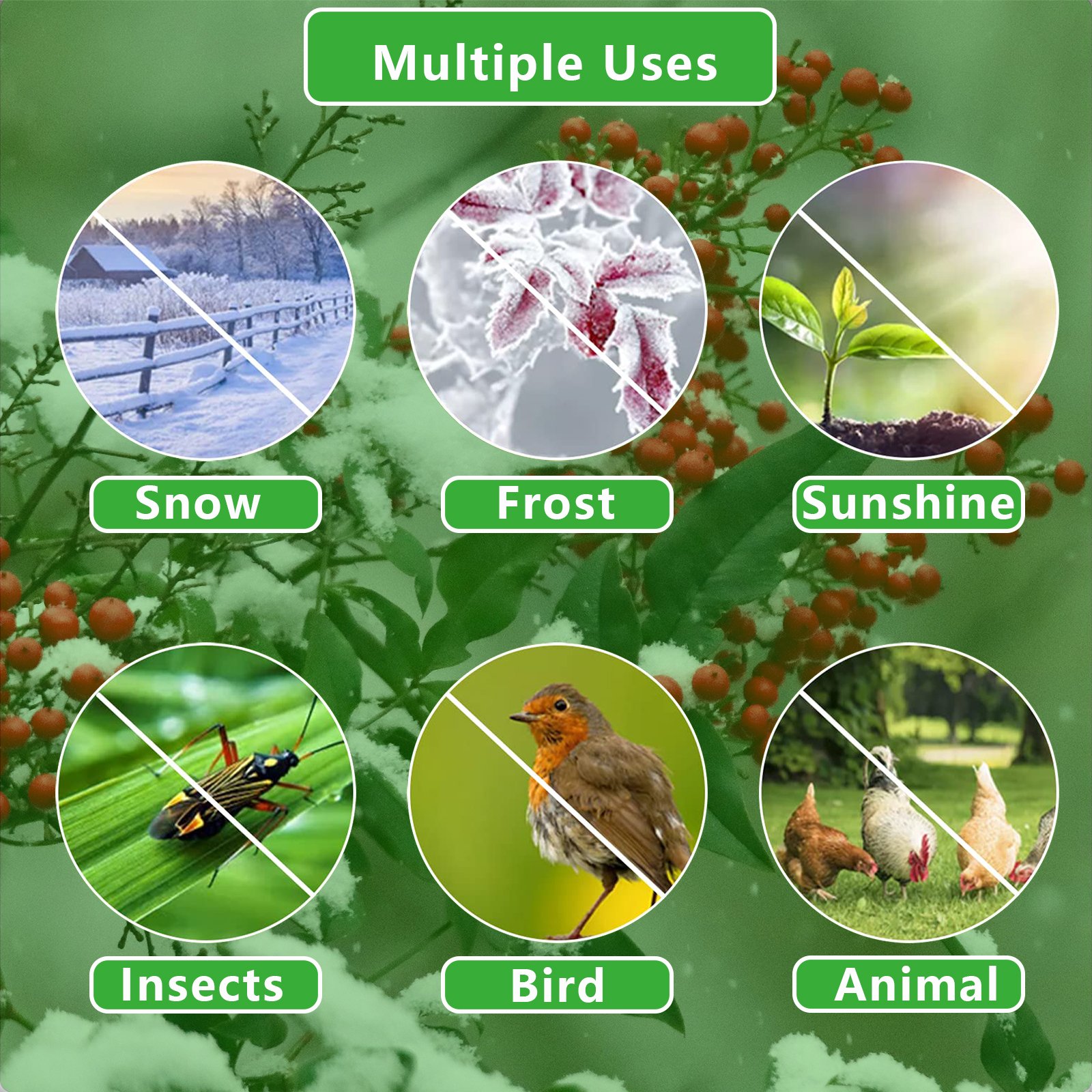 Multiple Uses

Snow

Frost

Sunshine

Insects

Bird

Animal